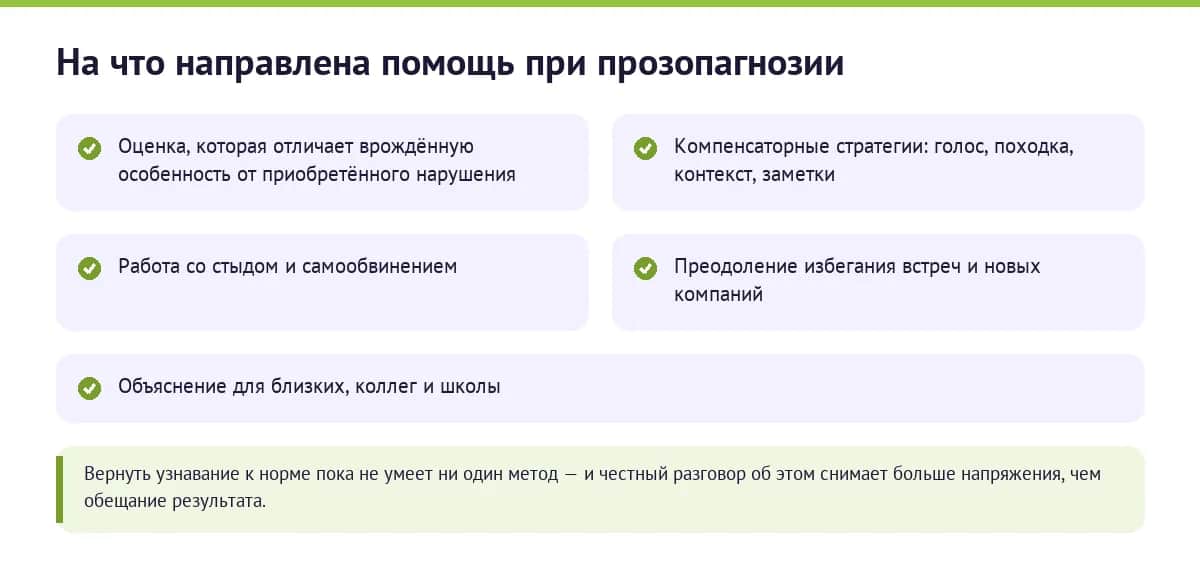 На что направлена помощь при прозопагнозии

Оценка, которая отличает врождённую особенность от приобретённого нарушения

Компенсаторные стратегии: голос, походка, контекст, заметки

Работа со стыдом и самообвинением

Преодоление избегания встреч и новых компаний

Объяснение для близких, коллег и школы

Вернуть узнавание к норме пока не умеет ни один метод — и честный разговор об этом снимает больше напряжения, чем обещание результата.